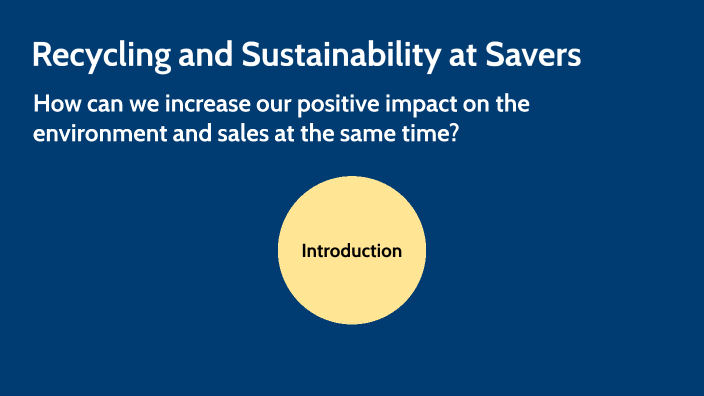 Recycling and Sustainability at Savers

How can we increase our positive impact on the environment and sales at the same time?

Introduction